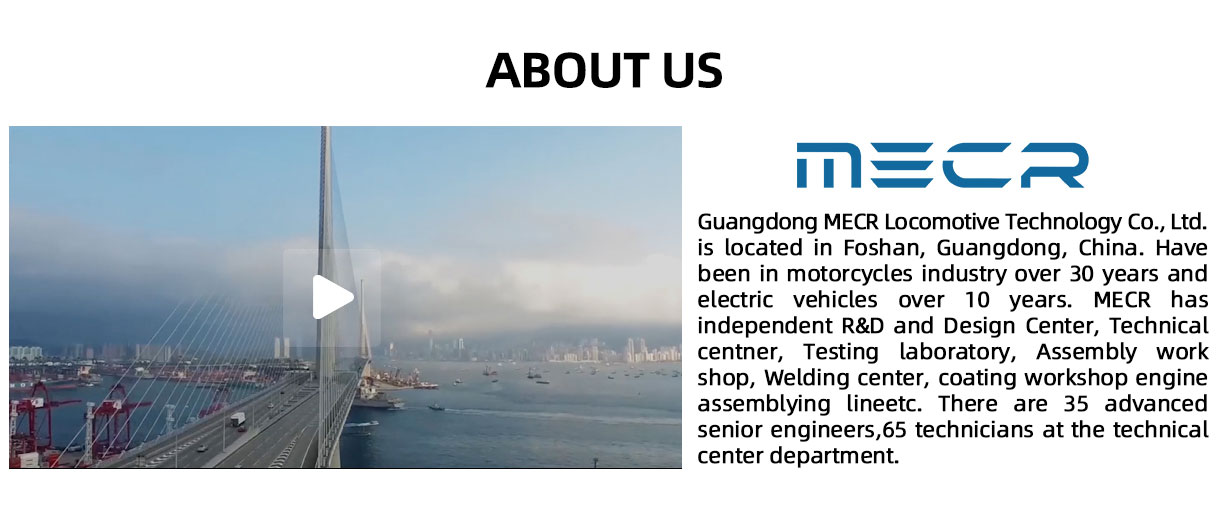 ABOUT US

MECR

Guangdong MECR Locomotive Technology Co., Ltd. is located in Foshan, Guangdong, China. Have been in motorcycles industry over 30 years and electric vehicles over 10 years. MECR has independent R&D and Design Center, Technical centner, Testing laboratory, Assembly work shop, Welding center, coating workshop engine assemblying lineetc. There are 35 advanced senior engineers,65 technicians at the technical center department.